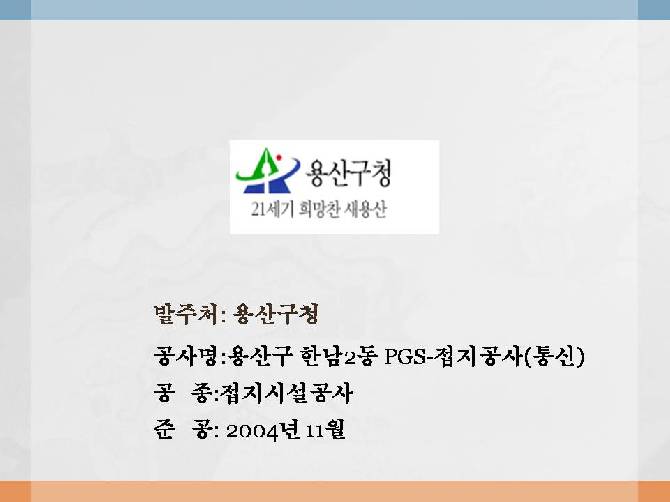 용산구청
21세기 희망찬 새용산

발주처: 용산구청
공사명:용산구 한남2동 PGS-접지공사(통신)
공 종:접지시설공사
준 공: 2004년 11월